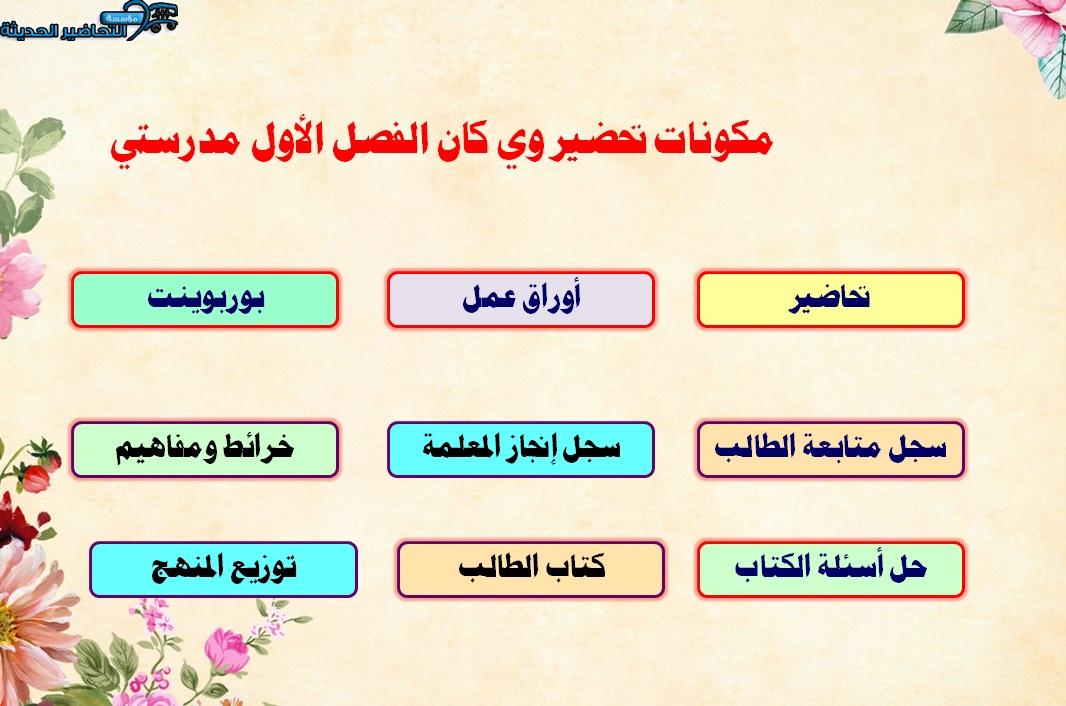 مؤسسة التحاضير الحديثة

مكونات تحضير وي كان الفصل الأول مدرستي

تحاضير

أوراق عمل

بوربوينت

سجل متابعة الطالب

سجل إنجاز المعلمة

خرائط ومفاهيم

حل أسئلة الكتاب

كتاب الطالب

توزيع المنهج